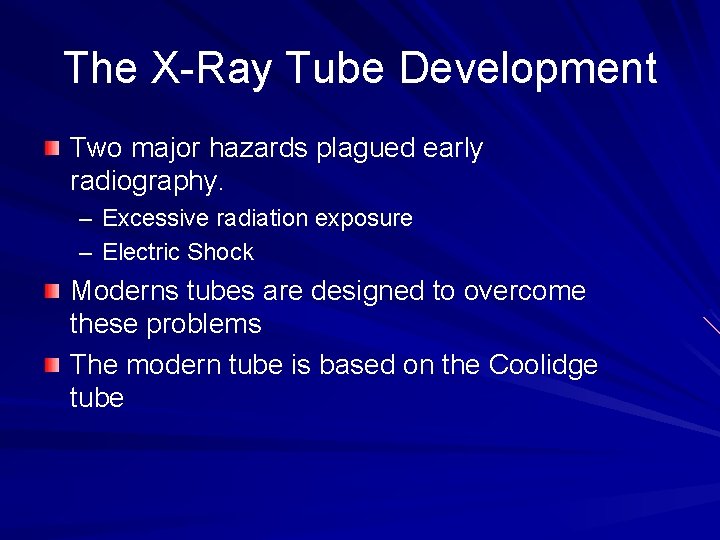 The X-Ray Tube Development

Two major hazards plagued early radiography.

– Excessive radiation exposure
– Electric Shock

Moderns tubes are designed to overcome these problems

The modern tube is based on the Coolidge tube